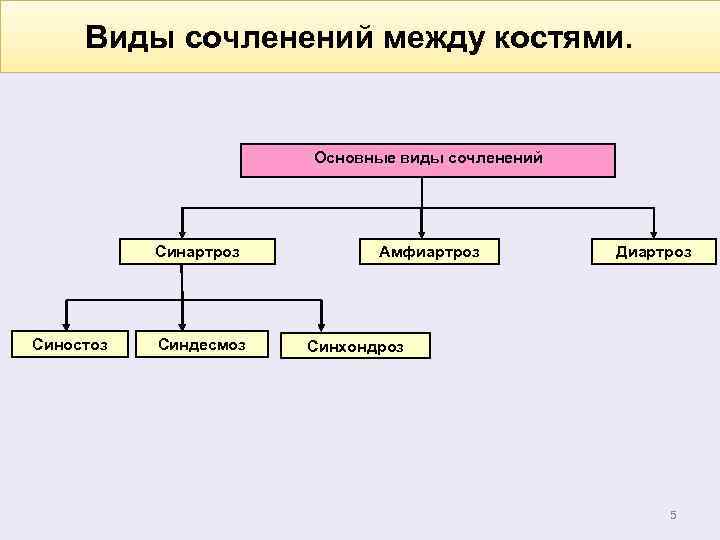 Виды сочленений между костями.

Основные виды сочленений

Синартроз

Амфиартроз

Диартроз

Синостоз

Синдесмоз

Синхондроз

5